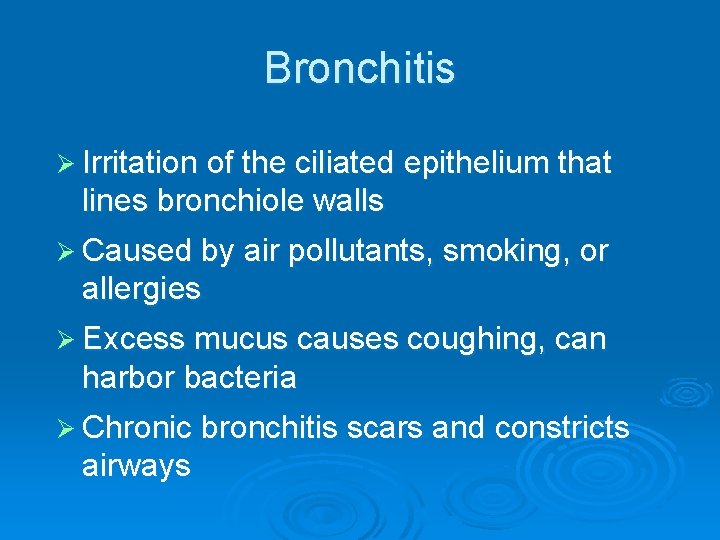 Bronchitis

➢ Irritation of the ciliated epithelium that lines bronchiole walls

➢ Caused by air pollutants, smoking, or allergies

➢ Excess mucus causes coughing, can harbor bacteria

➢ Chronic bronchitis scars and constricts airways